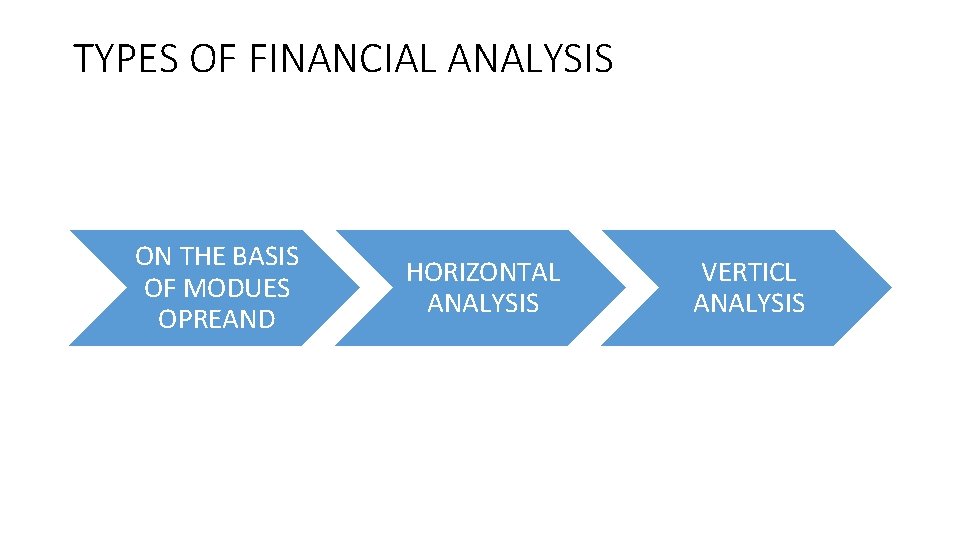 TYPES OF FINANCIAL ANALYSIS

ON THE BASIS OF MODUES OPREAND

HORIZONTAL ANALYSIS

VERTICL ANALYSIS